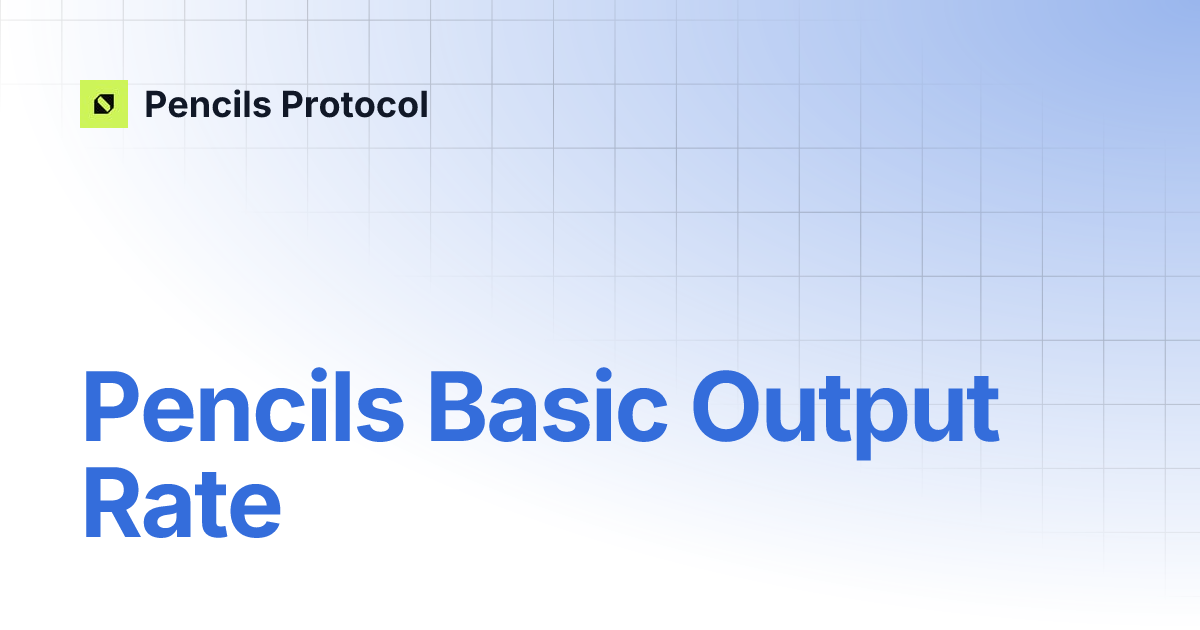 Pencils Protocol

Pencils Basic Output Rate